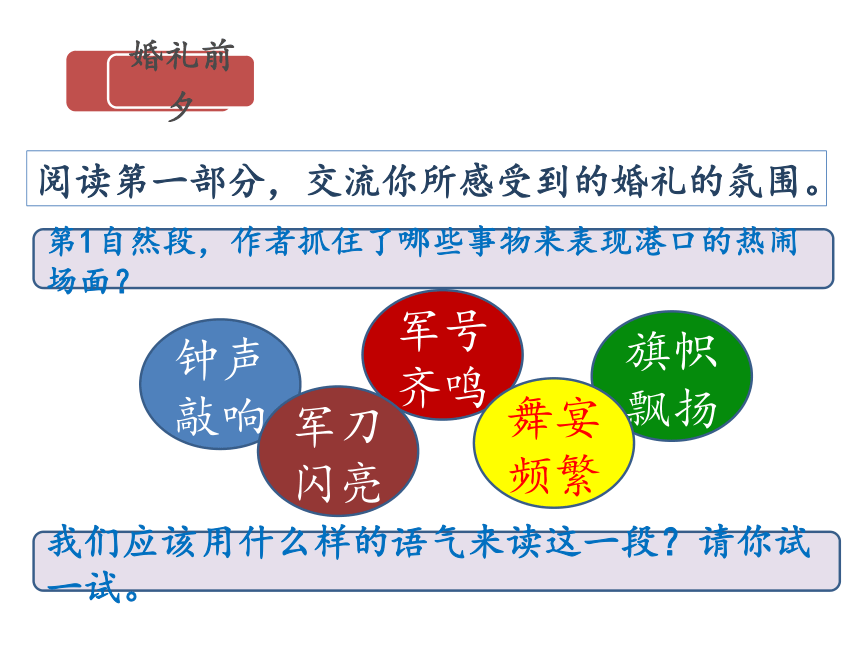 婚礼前夕

阅读第一部分，交流你所感受到的婚礼的氛围。

第1自然段，作者抓住了哪些事物来表现港口的热闹场面？

钟声敲响

军刀闪亮

军号齐鸣

舞宴频繁

旗帜飘扬

我们应该用什么样的语气来读这一段？请你试一试。